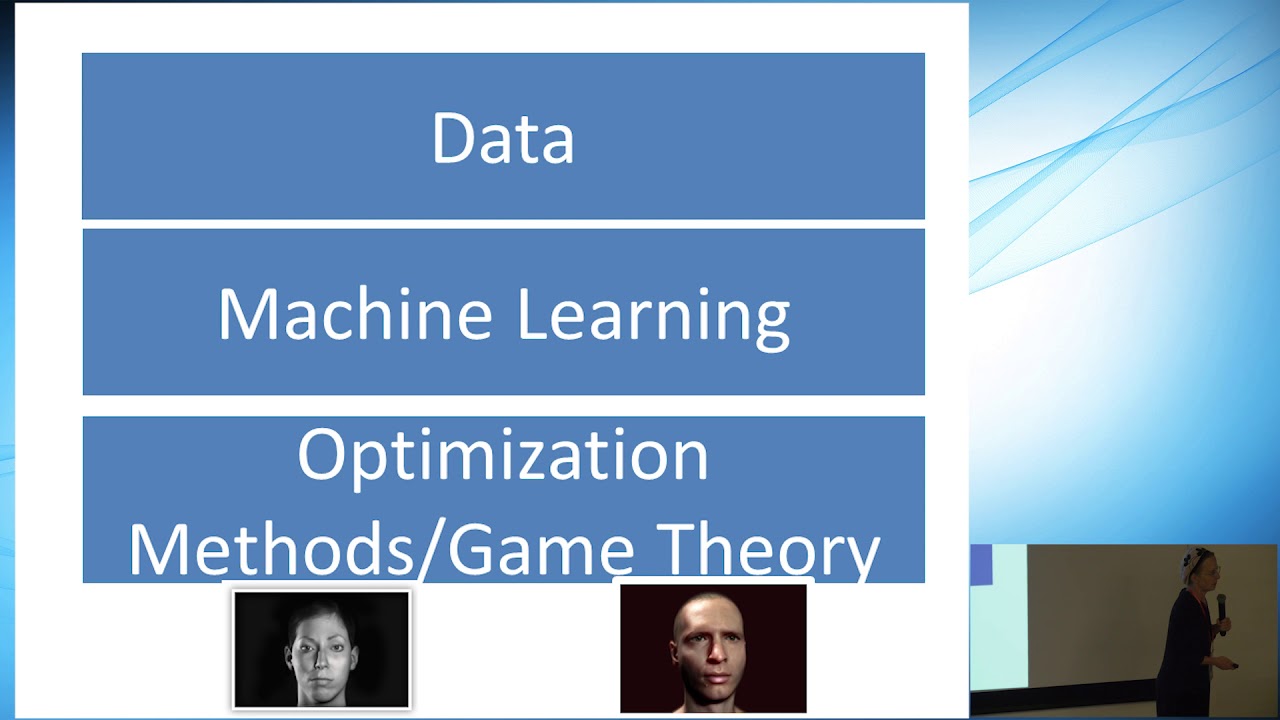 Data

Machine Learning

Optimization Methods/Game Theory